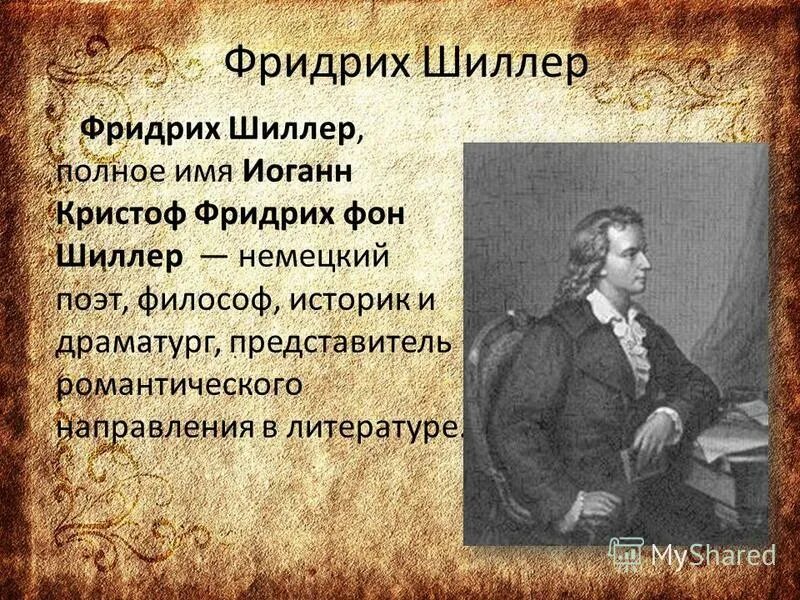 Фридрих Шиллер

Фридрих Шиллер, полное имя Иоганн Кристоф Фридрих фон Шиллер — немецкий поэт, философ, историк и драматург, представитель романтического направления в литературе.

MyShared